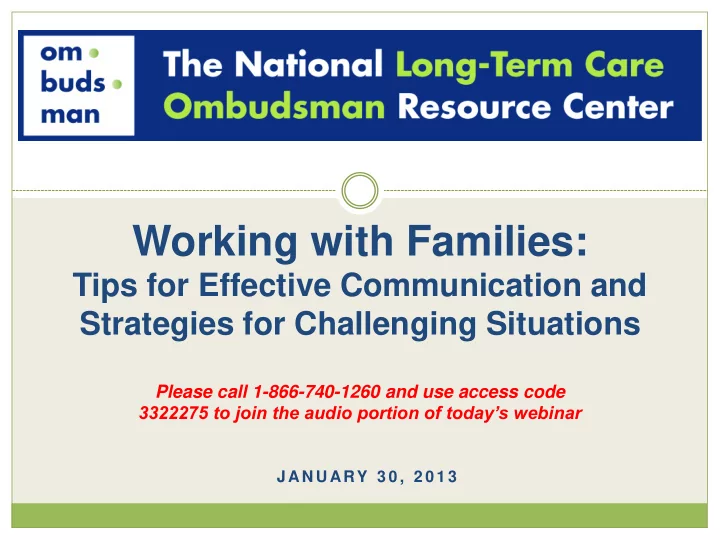 om
buds
man

The National Long-Term Care Ombudsman Resource Center

Working with Families:
Tips for Effective Communication and Strategies for Challenging Situations

Please call 1-866-740-1260 and use access code 3322275 to join the audio portion of today's webinar

JANUARY 30, 2013